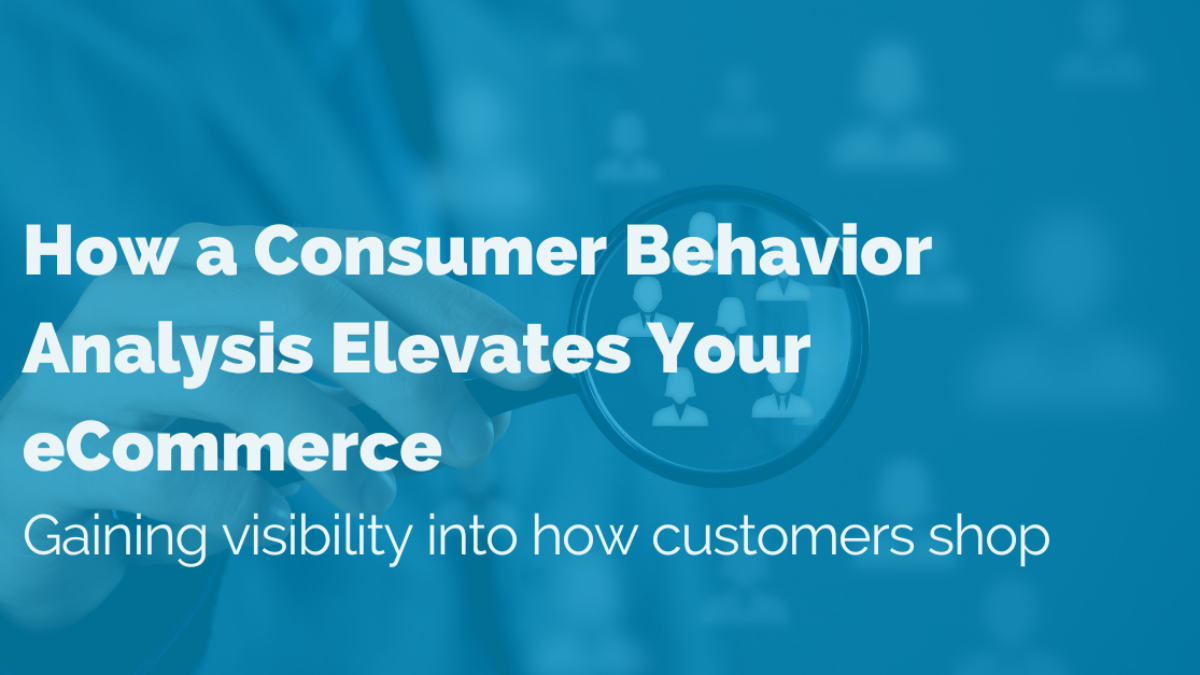 How a Consumer Behavior Analysis Elevates Your eCommerce

Gaining visibility into how customers shop